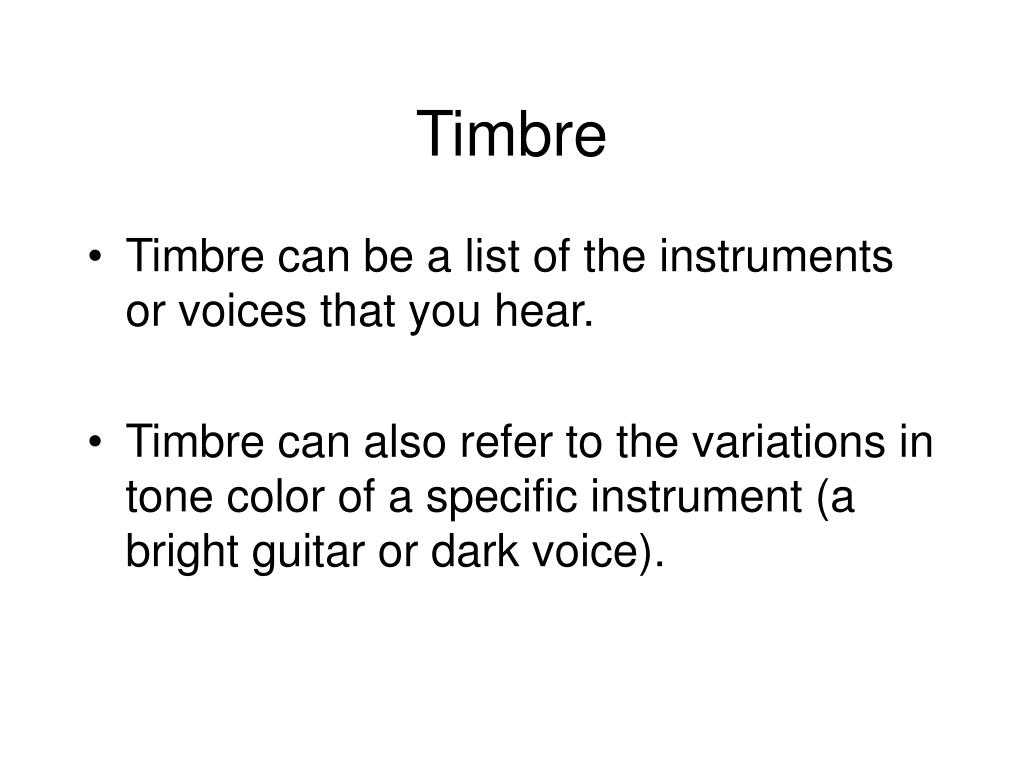 Timbre

• Timbre can be a list of the instruments or voices that you hear.

• Timbre can also refer to the variations in tone color of a specific instrument (a bright guitar or dark voice).